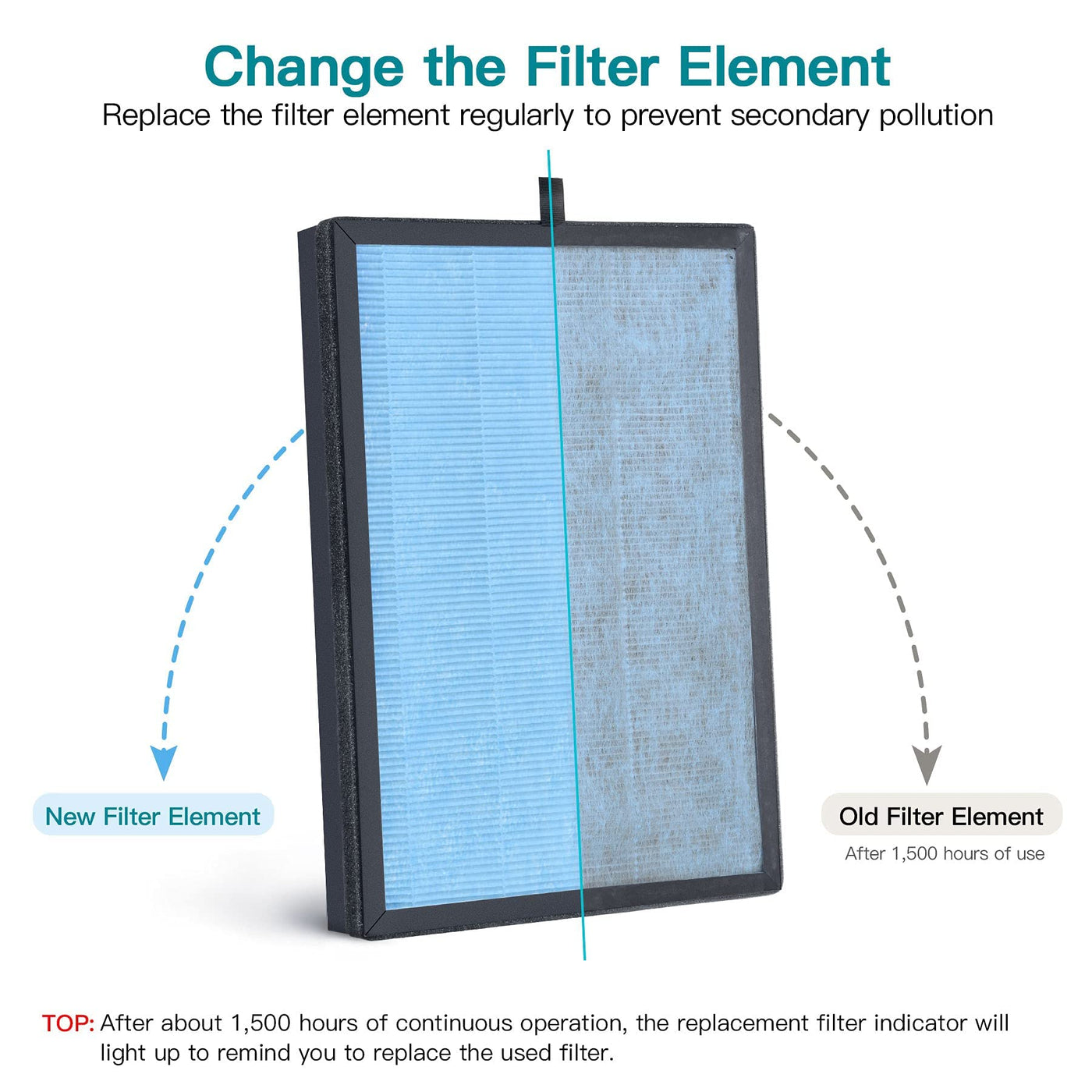 Change the Filter Element

Replace the filter element regularly to prevent secondary pollution

New Filter Element

Old Filter Element

After 1,500 hours of use

TOP: After about 1,500 hours of continuous operation, the replacement filter indicator will light up to remind you to replace the used filter.